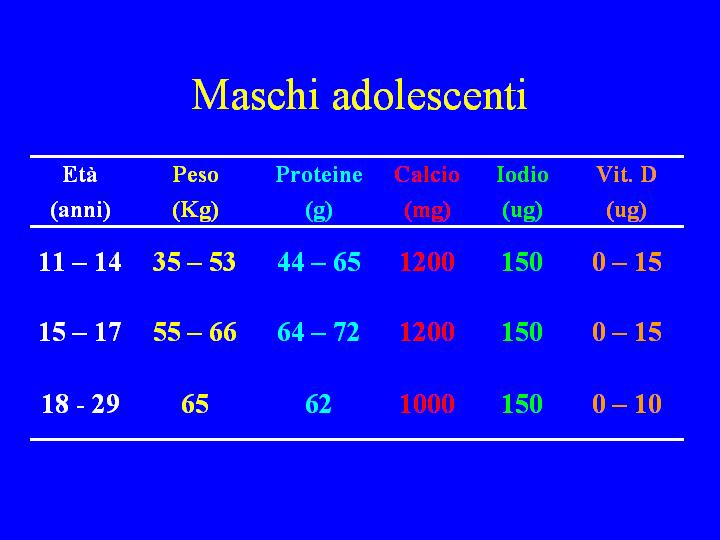 Maschi adolescenti

| Età (anni) | Peso (Kg) | Proteine (g) | Calcio (mg) | Iodio (ug) | Vit. D (ug) |
|---|---|---|---|---|---|
| 11 – 14 | 35 – 53 | 44 – 65 | 1200 | 150 | 0 – 15 |
| 15 – 17 | 55 – 66 | 64 – 72 | 1200 | 150 | 0 – 15 |
| 18 - 29 | 65 | 62 | 1000 | 150 | 0 – 10 |